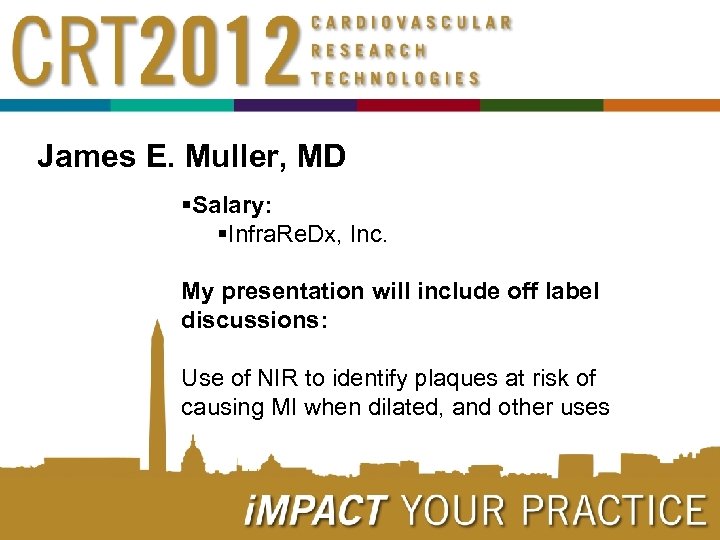 CRT2012 CARDIOVASCULAR RESEARCH TECHNOLOGIES

James E. Muller, MD

▪Salary:

▪InfraReDx, Inc.

My presentation will include off label discussions:

Use of NIR to identify plaques at risk of causing MI when dilated, and other uses

iMPACT YOUR PRACTICE